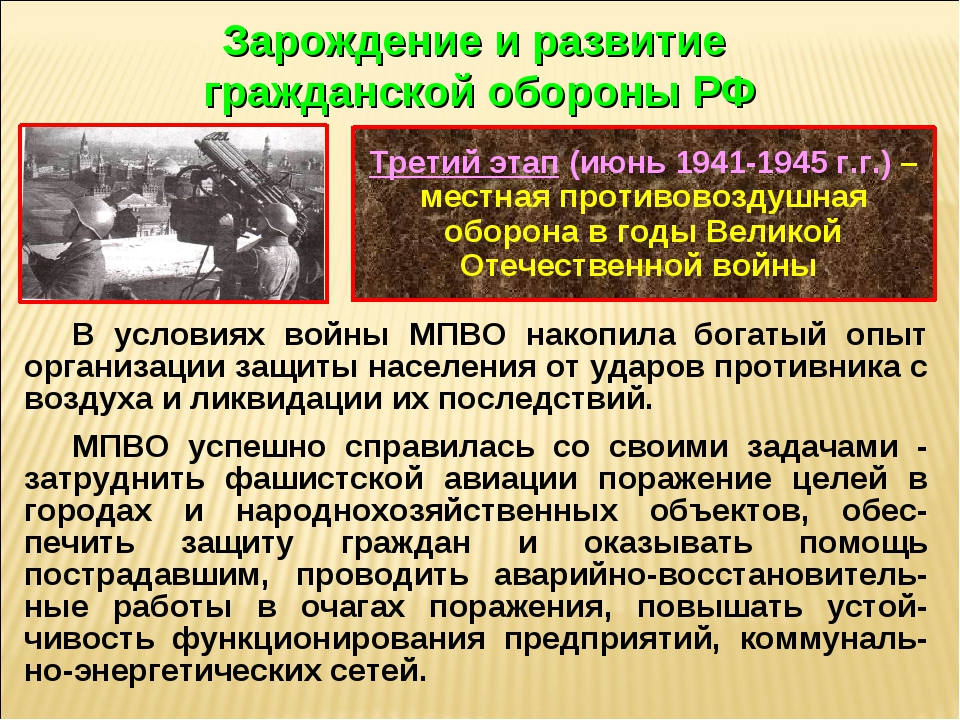 Зарождение и развитие гражданской обороны РФ

Третий этап (июнь 1941-1945 г.г.) – местная противовоздушная оборона в годы Великой Отечественной войны

В условиях войны МПВО накопила богатый опыт организации защиты населения от ударов противника с воздуха и ликвидации их последствий.

МПВО успешно справилась со своими задачами - затруднить фашистской авиации поражение целей в городах и народнохозяйственных объектов, обеспечить защиту граждан и оказывать помощь пострадавшим, проводить аварийно-восстановительные работы в очагах поражения, повышать устойчивость функционирования предприятий, коммунально-энергетических сетей.